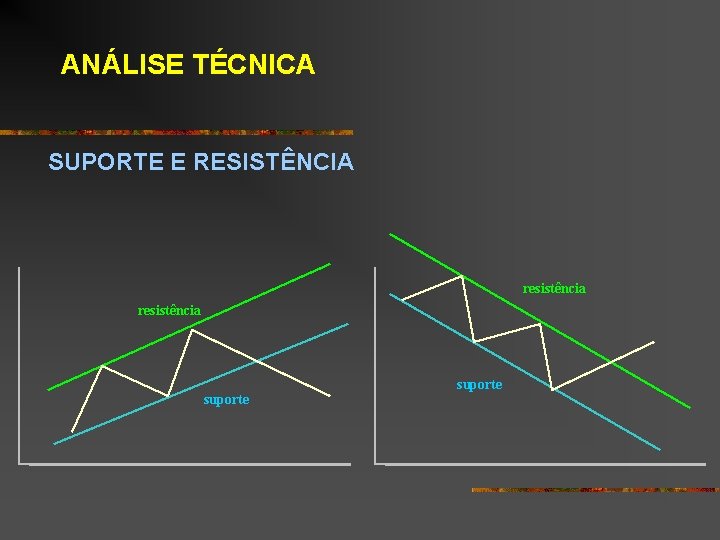 ANÁLISE TÉCNICA

SUPORTE E RESISTÊNCIA

resistência

suporte

resistência

suporte